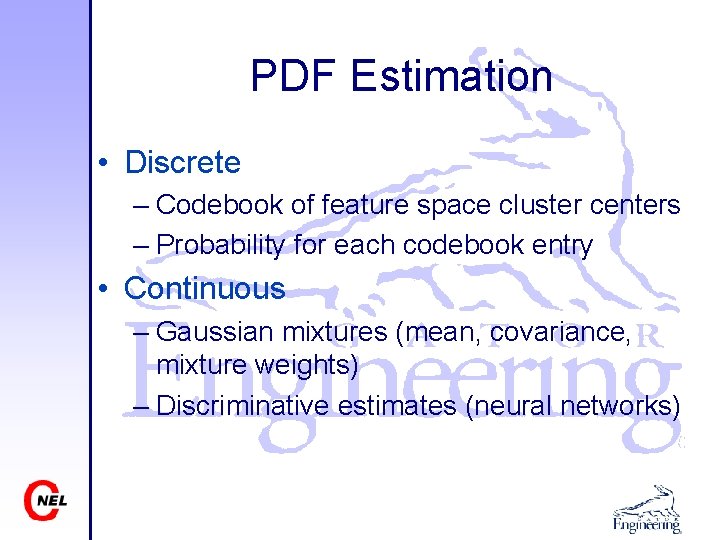 PDF Estimation

• Discrete
– Codebook of feature space cluster centers
– Probability for each codebook entry

• Continuous
– Gaussian mixtures (mean, covariance, mixture weights)
– Discriminative estimates (neural networks)

Engineering

CNEL

Engineering